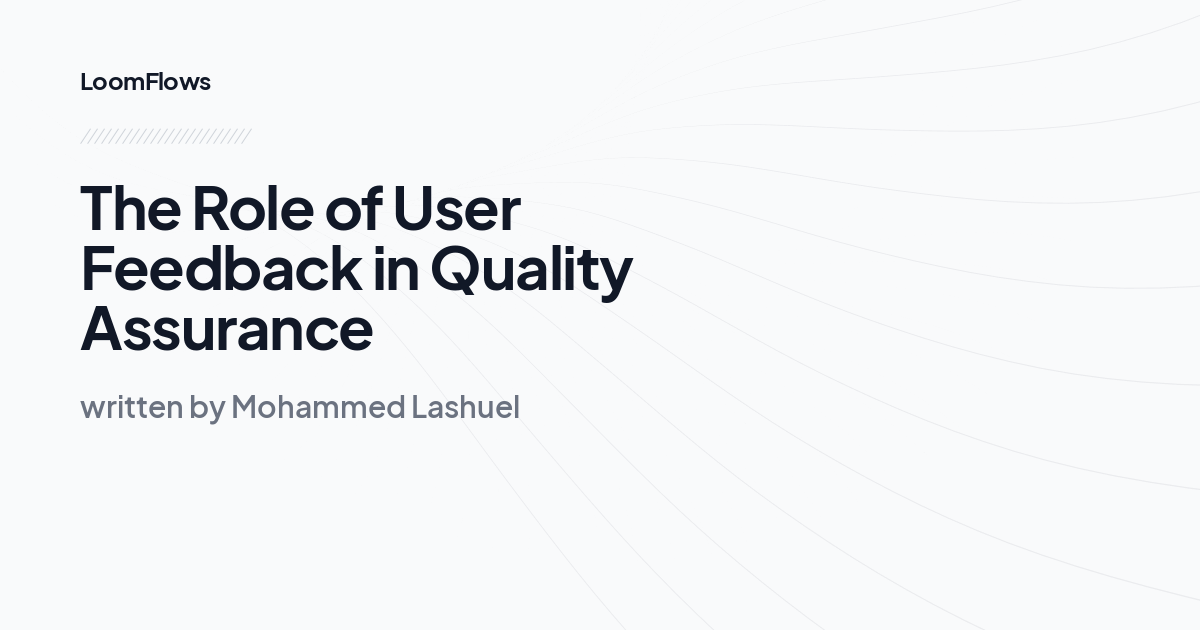 LoomFlows

The Role of User Feedback in Quality Assurance

written by Mohammed Lashuel